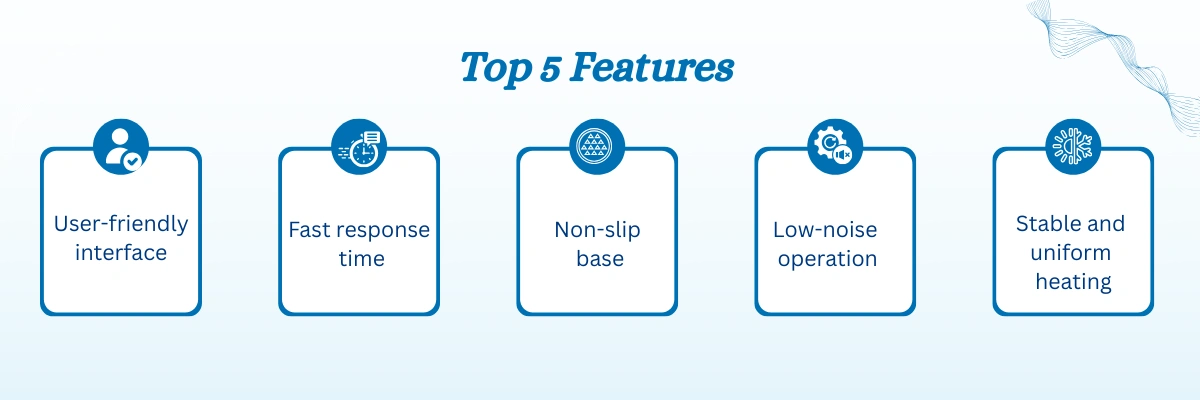 Top 5 Features

User-friendly interface

Fast response time

Non-slip base

Low-noise operation

Stable and uniform heating